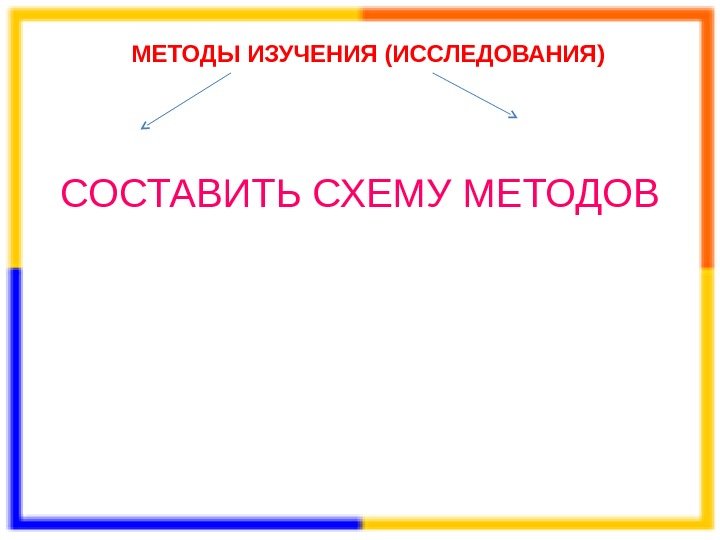 МЕТОДЫ ИЗУЧЕНИЯ (ИССЛЕДОВАНИЯ)

СОСТАВИТЬ СХЕМУ МЕТОДОВ